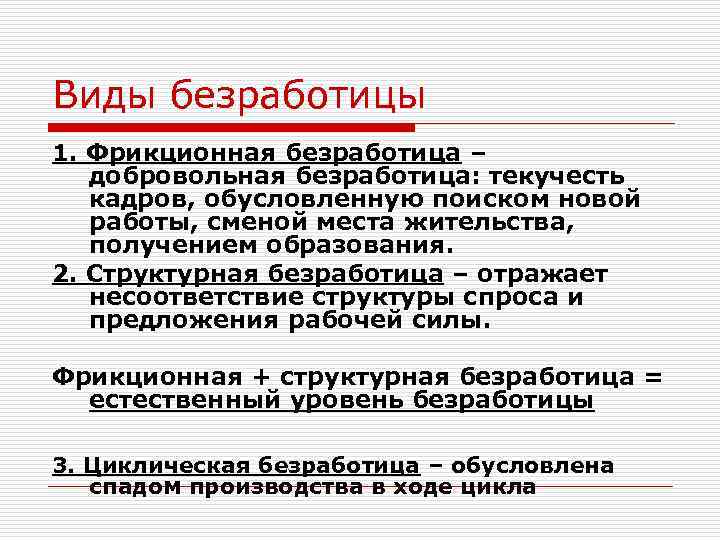 Виды безработицы

1. Фрикционная безработица – добровольная безработица: текучесть кадров, обусловленную поиском новой работы, сменой места жительства, получением образования.

2. Структурная безработица – отражает несоответствие структуры спроса и предложения рабочей силы.

Фрикционная + структурная безработица = естественный уровень безработицы

3. Циклическая безработица – обусловлена спадом производства в ходе цикла